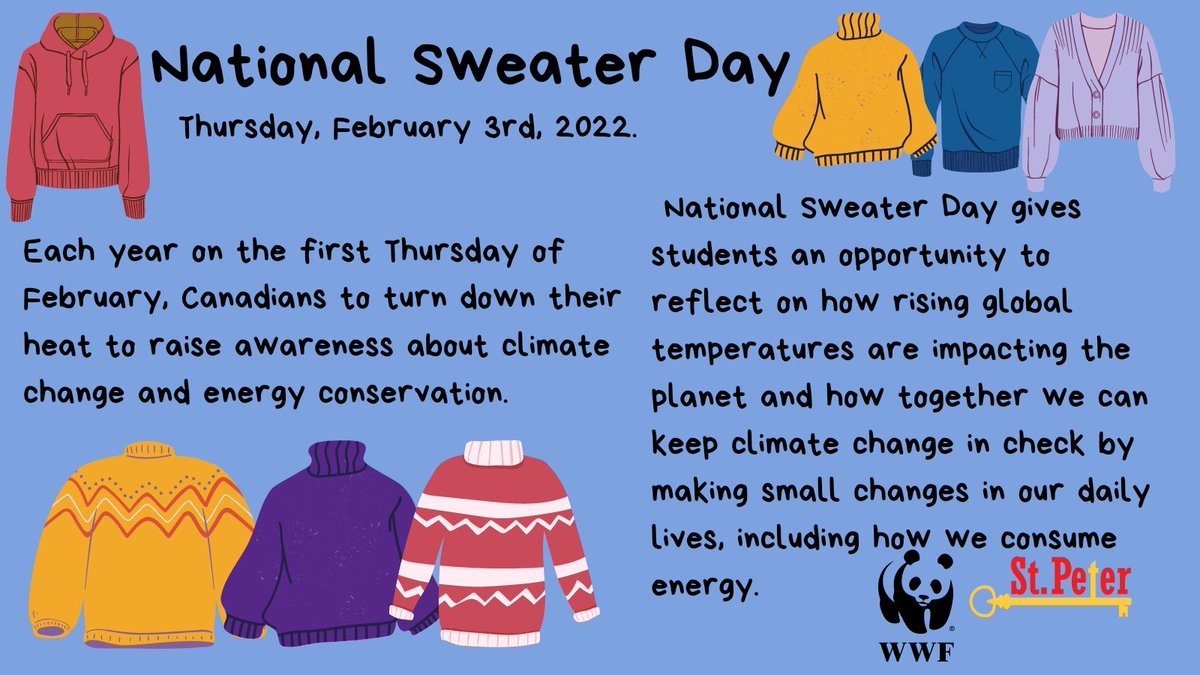 National Sweater Day

Thursday, February 3rd, 2022.

Each year on the first Thursday of February, Canadians to turn down their heat to raise awareness about climate change and energy conservation.

National Sweater Day gives students an opportunity to reflect on how rising global temperatures are impacting the planet and how together we can keep climate change in check by making small changes in our daily lives, including how we consume energy.

WWF

St. Peter